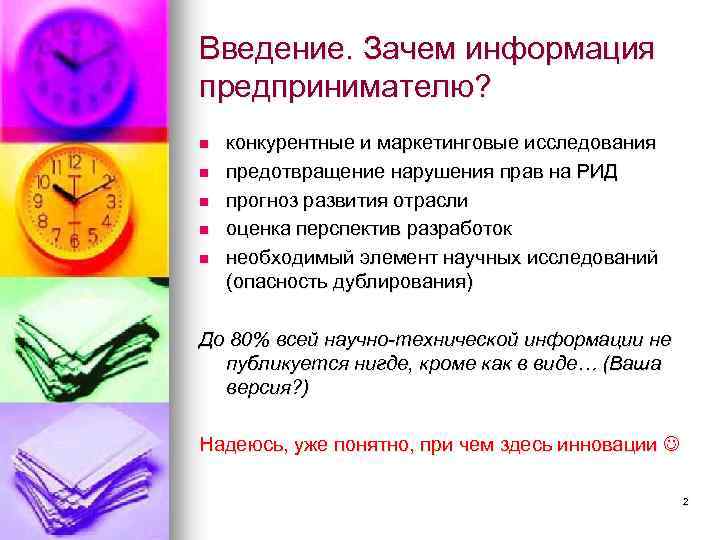 Введение. Зачем информация предпринимателю?

- конкурентные и маркетинговые исследования
- предотвращение нарушения прав на РИД
- прогноз развития отрасли
- оценка перспектив разработок
- необходимый элемент научных исследований (опасность дублирования)

До 80% всей научно-технической информации не публикуется нигде, кроме как в виде… (Ваша версия?)

Надеюсь, уже понятно, при чем здесь инновации ☺

2